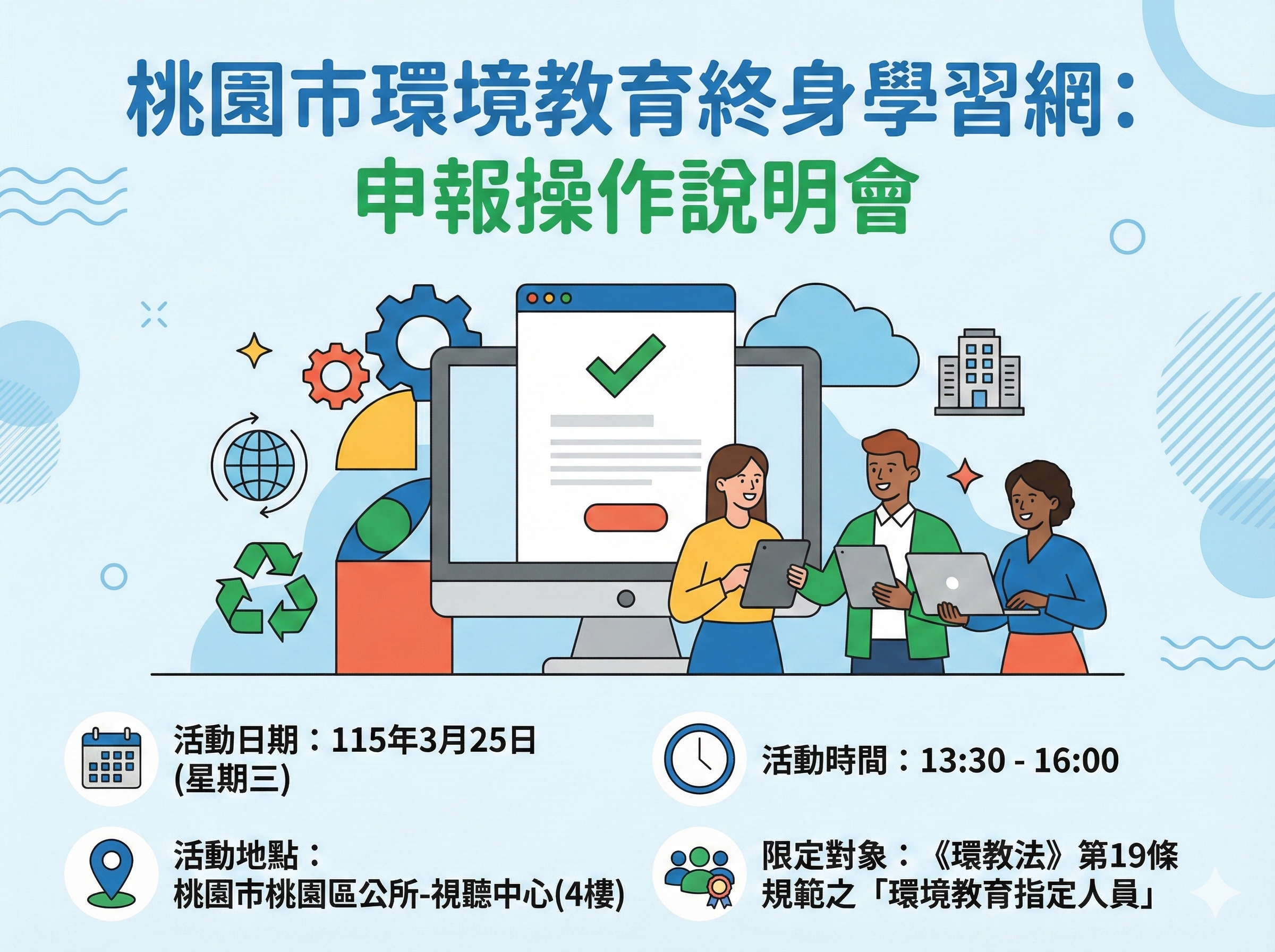 桃園市環境教育終身學習網:
申報操作說明會

活動日期：115年3月25日 (星期三)

活動時間：13:30 - 16:00

活動地點：
桃園市桃園區公所-視聽中心(4樓)

限定對象：《環教法》第19條規範之「環境教育指定人員」